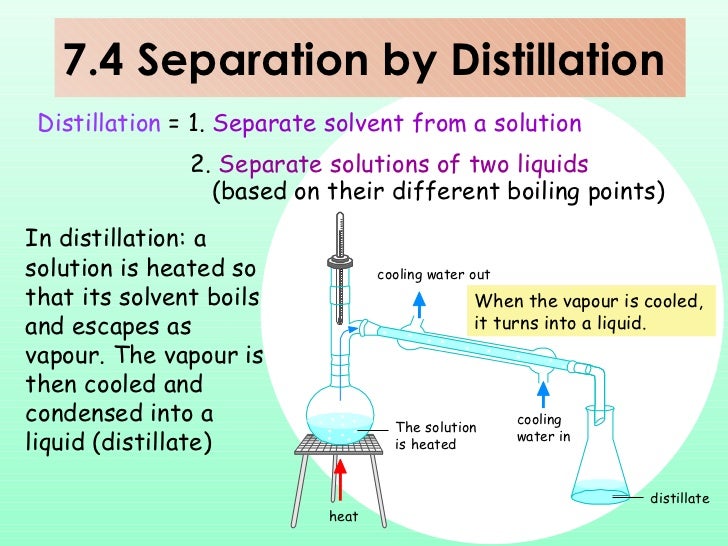 7.4 Separation by Distillation

Distillation = 1. Separate solvent from a solution

2. Separate solutions of two liquids (based on their different boiling points)

In distillation: a solution is heated so that its solvent boils and escapes as vapour. The vapour is then cooled and condensed into a liquid (distillate)

cooling water out

When the vapour is cooled, it turns into a liquid.

The solution is heated

cooling water in

heat

distillate